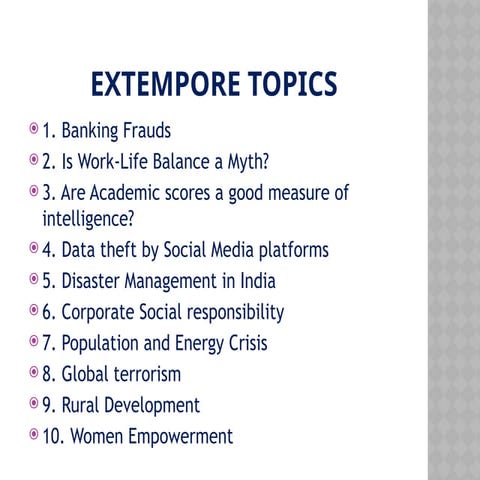 EXTEMPORE TOPICS

1. Banking Frauds
2. Is Work-Life Balance a Myth?
3. Are Academic scores a good measure of intelligence?
4. Data theft by Social Media platforms
5. Disaster Management in India
6. Corporate Social responsibility
7. Population and Energy Crisis
8. Global terrorism
9. Rural Development
10. Women Empowerment